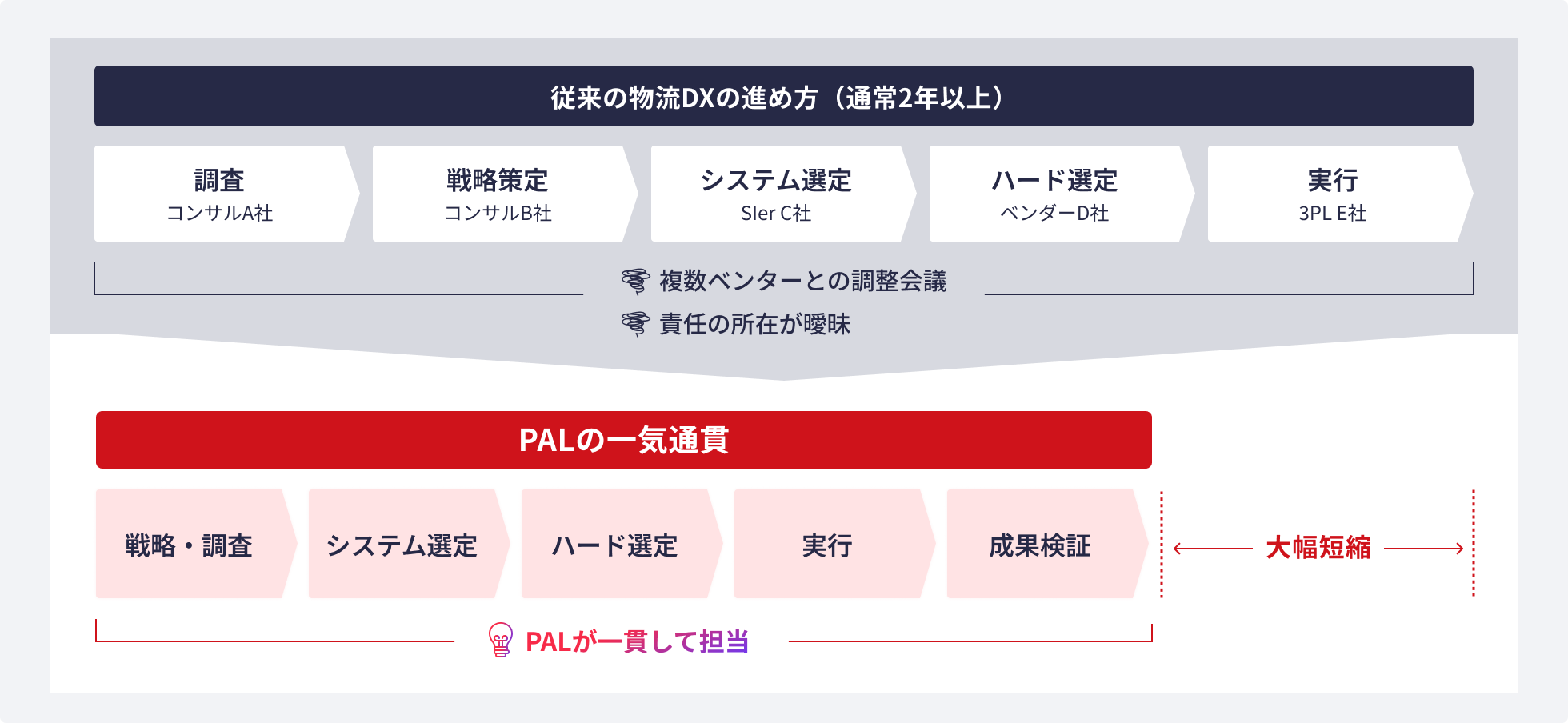 従来の物流DXの進め方（通常2年以上）

調査
コンサルA社

戦略策定
コンサルB社

システム選定
SIer C社

ハード選定
ベンダーD社

実行
3PL E社

複数ベンターとの調整会議
責任の所在が曖昧

PALの一気通貫

戦略・調査

システム選定

ハード選定

実行

成果検証

大幅短縮

PALが一貫して担当